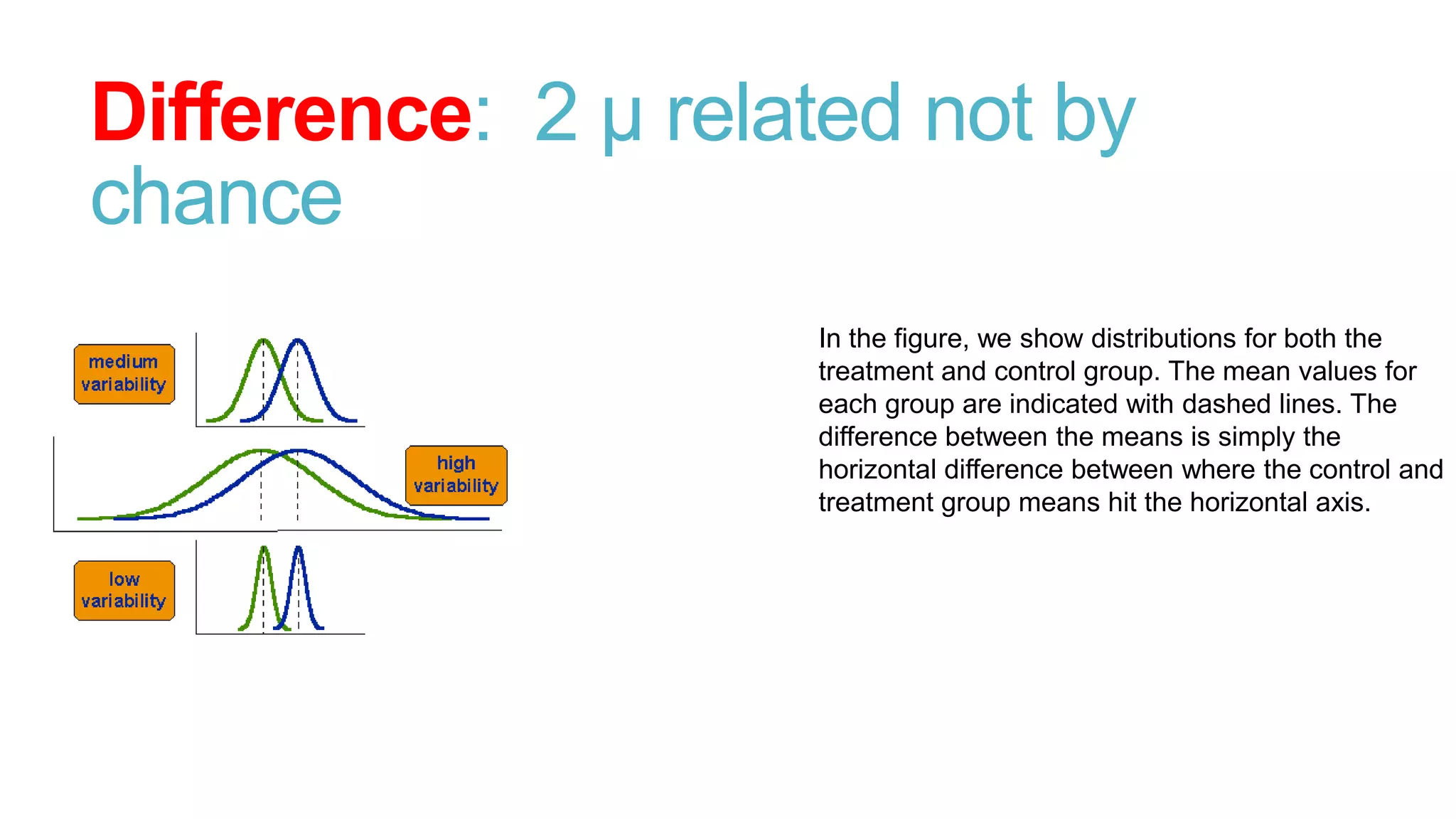 Difference: 2 μ related not by chance

medium variability

high variability

low variability

In the figure, we show distributions for both the treatment and control group. The mean values for each group are indicated with dashed lines. The difference between the means is simply the horizontal difference between where the control and treatment group means hit the horizontal axis.